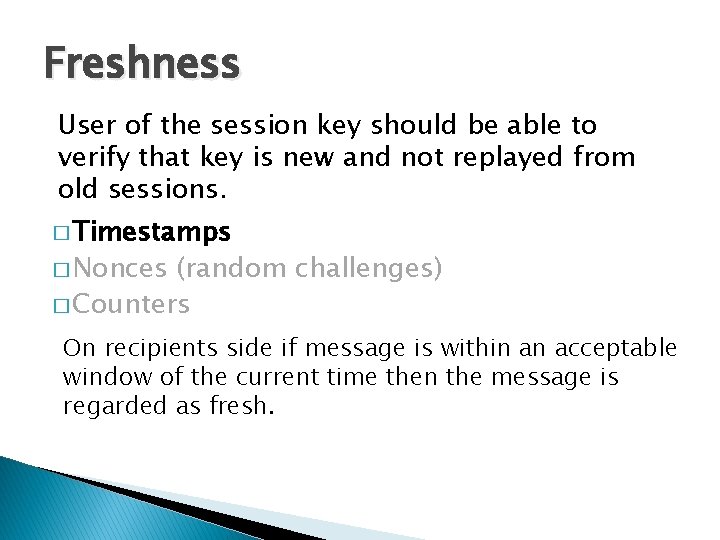 Freshness

User of the session key should be able to verify that key is new and not replayed from old sessions.

□ Timestamps
□ Nonces (random challenges)
□ Counters

On recipients side if message is within an acceptable window of the current time then the message is regarded as fresh.